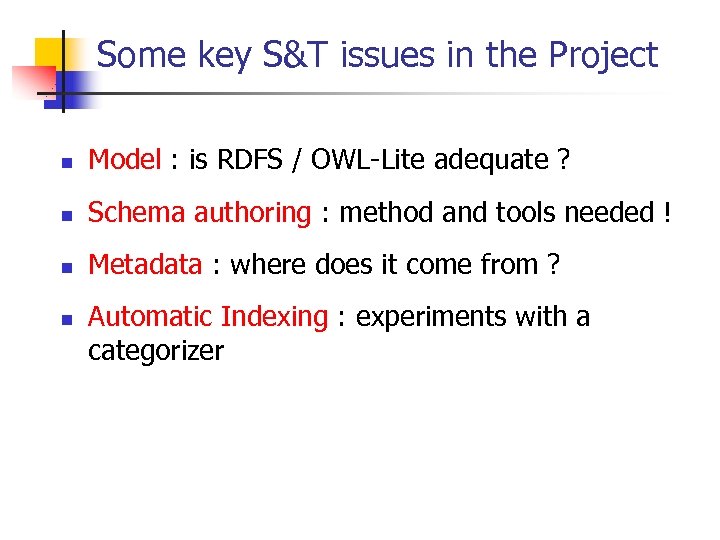 Some key S&T issues in the Project

- Model : is RDFS / OWL-Lite adequate ?
- Schema authoring : method and tools needed !
- Metadata : where does it come from ?
- Automatic Indexing : experiments with a categorizer